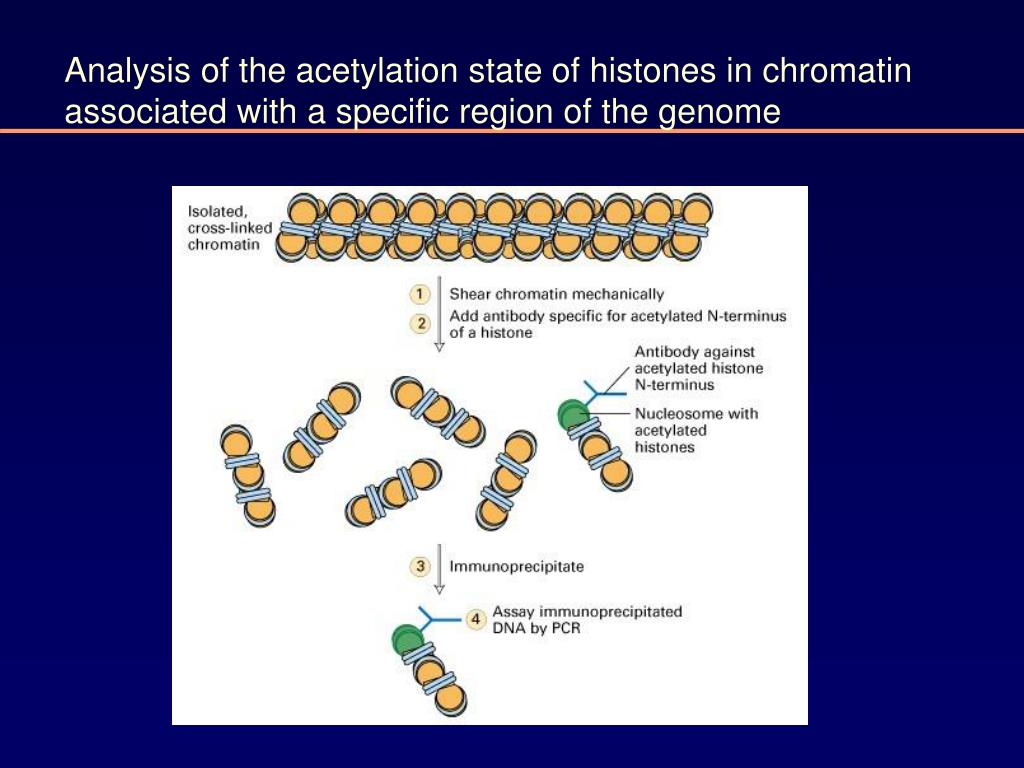 Analysis of the acetylation state of histones in chromatin associated with a specific region of the genome

Isolated, cross-linked chromatin

1 Shear chromatin mechanically

2 Add antibody specific for acetylated N-terminus of a histone

Antibody against acetylated histone N-terminus

Nucleosome with acetylated histones

3 Immunoprecipitate

4 Assay immunoprecipitated DNA by PCR